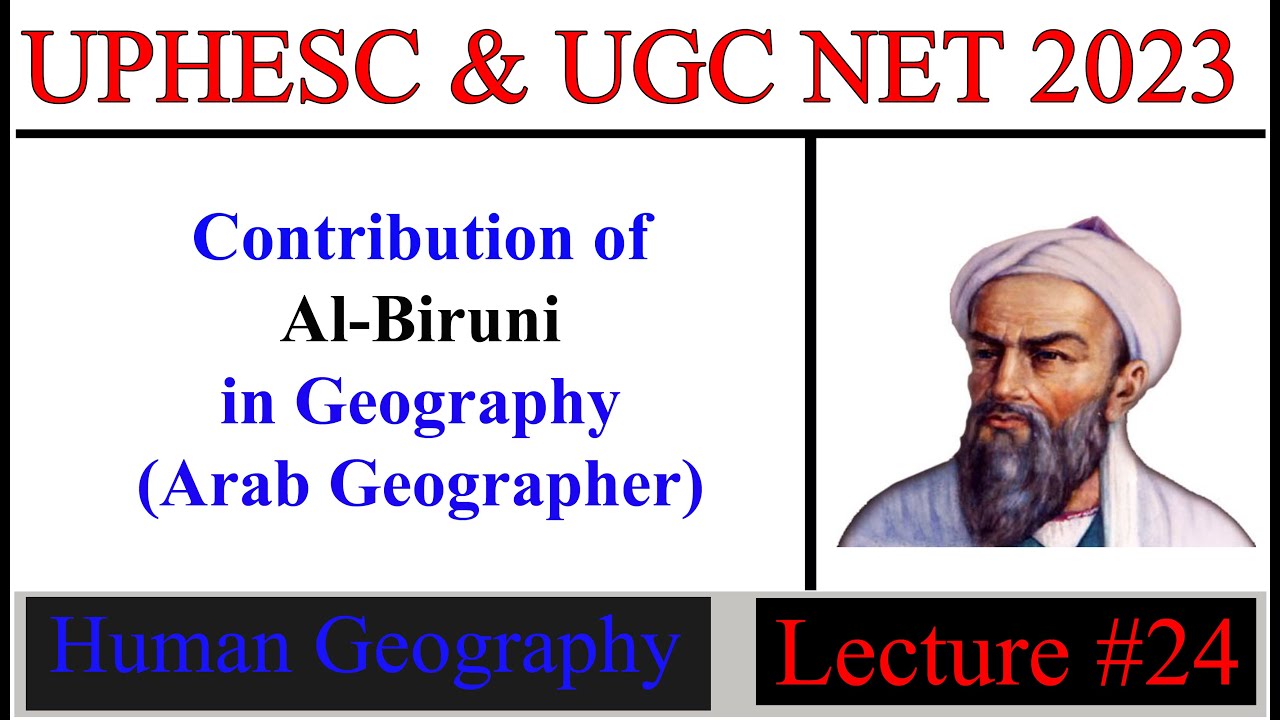 UPHESC & UGC NET 2023

Contribution of
Al-Biruni
in Geography
(Arab Geographer)

Human Geography

Lecture #24